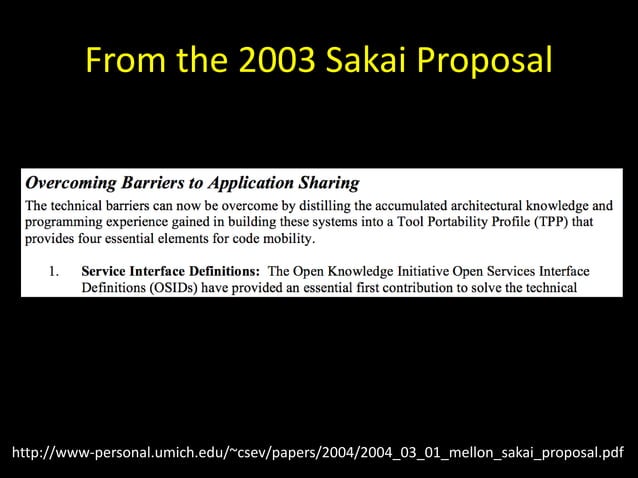 From the 2003 Sakai Proposal

Overcoming Barriers to Application Sharing

The technical barriers can now be overcome by distilling the accumulated architectural knowledge and programming experience gained in building these systems into a Tool Portability Profile (TPP) that provides four essential elements for code mobility.

1. Service Interface Definitions: The Open Knowledge Initiative Open Services Interface Definitions (OSIDs) have provided an essential first contribution to solve the technical

http://www-personal.umich.edu/~csev/papers/2004/2004_03_01_mellon_sakai_proposal.pdf